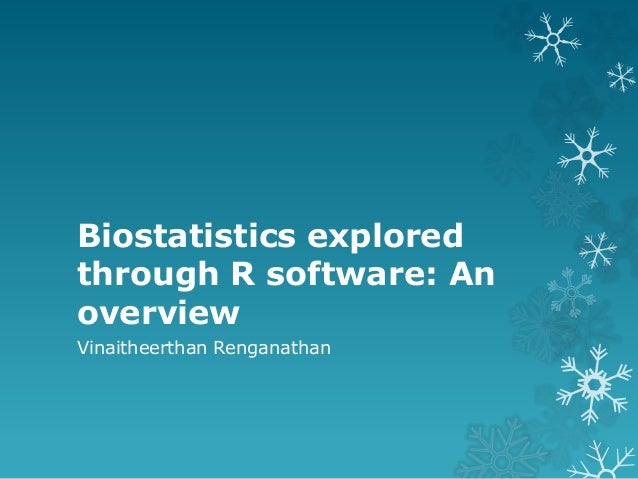 Biostatistics explored through R software: An overview

Vinaitheerthan Renganathan